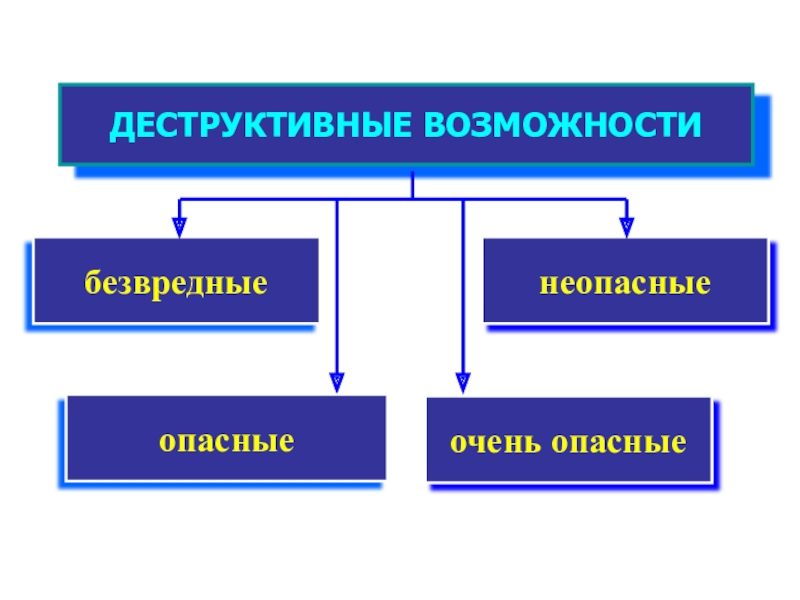 ДЕСТРУКТИВНЫЕ ВОЗМОЖНОСТИ

безвредные

неопасные

опасные

очень опасные